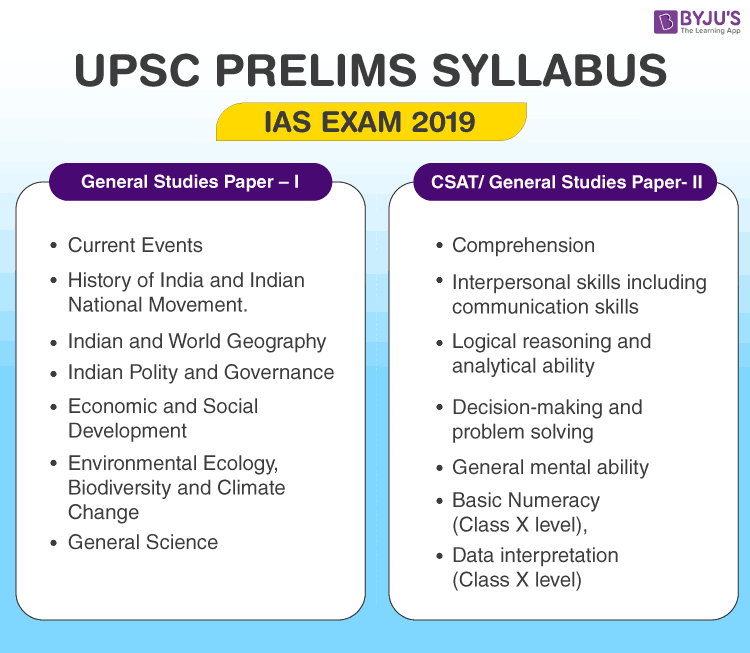 BYJU'S
The Learning App

UPSC PRELIMS SYLLABUS

IAS EXAM 2019

General Studies Paper – I

• Current Events
• History of India and Indian National Movement.
• Indian and World Geography
• Indian Polity and Governance
• Economic and Social Development
• Environmental Ecology, Biodiversity and Climate Change
• General Science

CSAT/ General Studies Paper- II

• Comprehension
• Interpersonal skills including communication skills
• Logical reasoning and analytical ability
• Decision-making and problem solving
• General mental ability
• Basic Numeracy (Class X level),
• Data interpretation (Class X level)